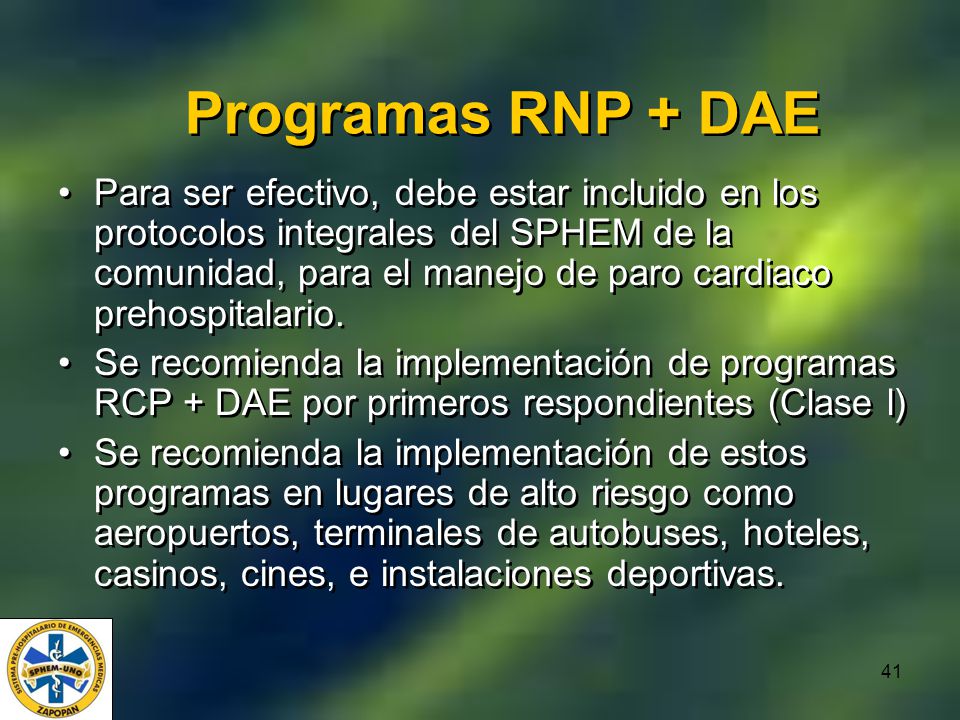 Programas RNP + DAE

• Para ser efectivo, debe estar incluido en los protocolos integrales del SPHEM de la comunidad, para el manejo de paro cardiaco prehospitalario.

• Se recomienda la implementación de programas RCP + DAE por primeros respondientes (Clase I)

• Se recomienda la implementación de estos programas en lugares de alto riesgo como aeropuertos, terminales de autobuses, hoteles, casinos, cines, e instalaciones deportivas.

SISTEMA PREHOSPITALARIO DE EMERGENCIAS MEDICAS
SPHEM-UNO
ZAPOPAN

41